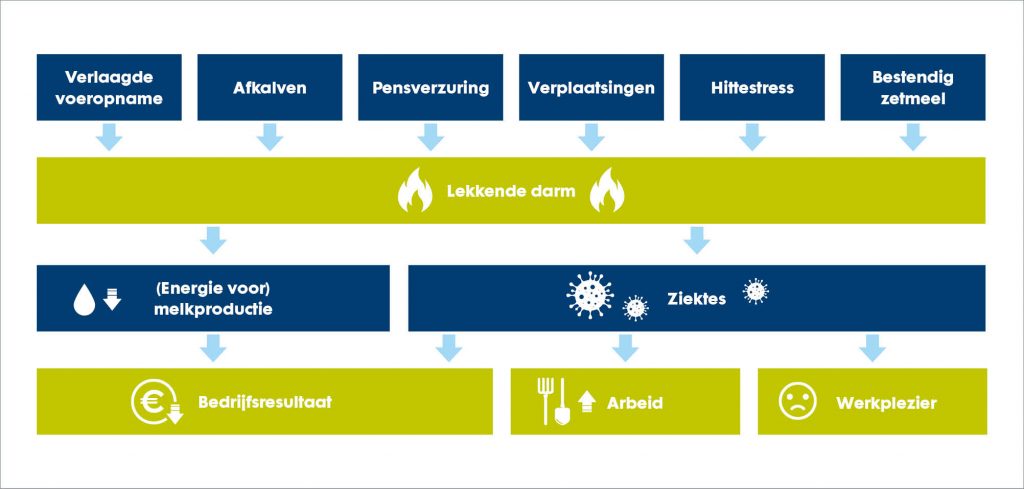 Verlaagde voeropname

Afkalven

Pensverzuring

Verplaatsingen

Hittestress

Bestendig zetmeel

Lekkende darm

(Energie voor) melkproductie

Ziektes

Bedrijfsresultaat

Arbeid

Werkplezier